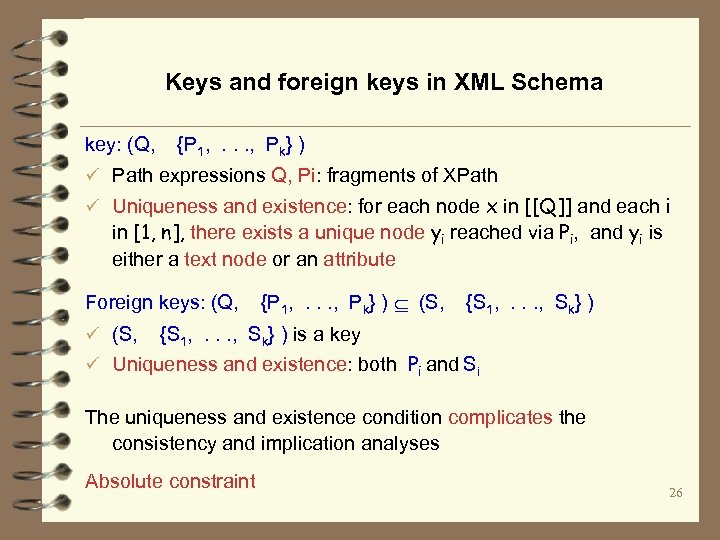 Keys and foreign keys in XML Schema

key: (Q, $\{P_1, \ldots, P_k\}$ )

✓ Path expressions Q, Pi: fragments of XPath

✓ Uniqueness and existence: for each node x in [[Q]] and each i in [1, n], there exists a unique node $y_i$ reached via $P_i$, and $y_i$ is either a text node or an attribute

Foreign keys: (Q, $\{P_1, \ldots, P_k\}$ ) $\subseteq$ (S, $\{S_1, \ldots, S_k\}$ )

✓ (S, $\{S_1, \ldots, S_k\}$ ) is a key

✓ Uniqueness and existence: both $P_i$ and $S_i$

The uniqueness and existence condition complicates the consistency and implication analyses

Absolute constraint

26